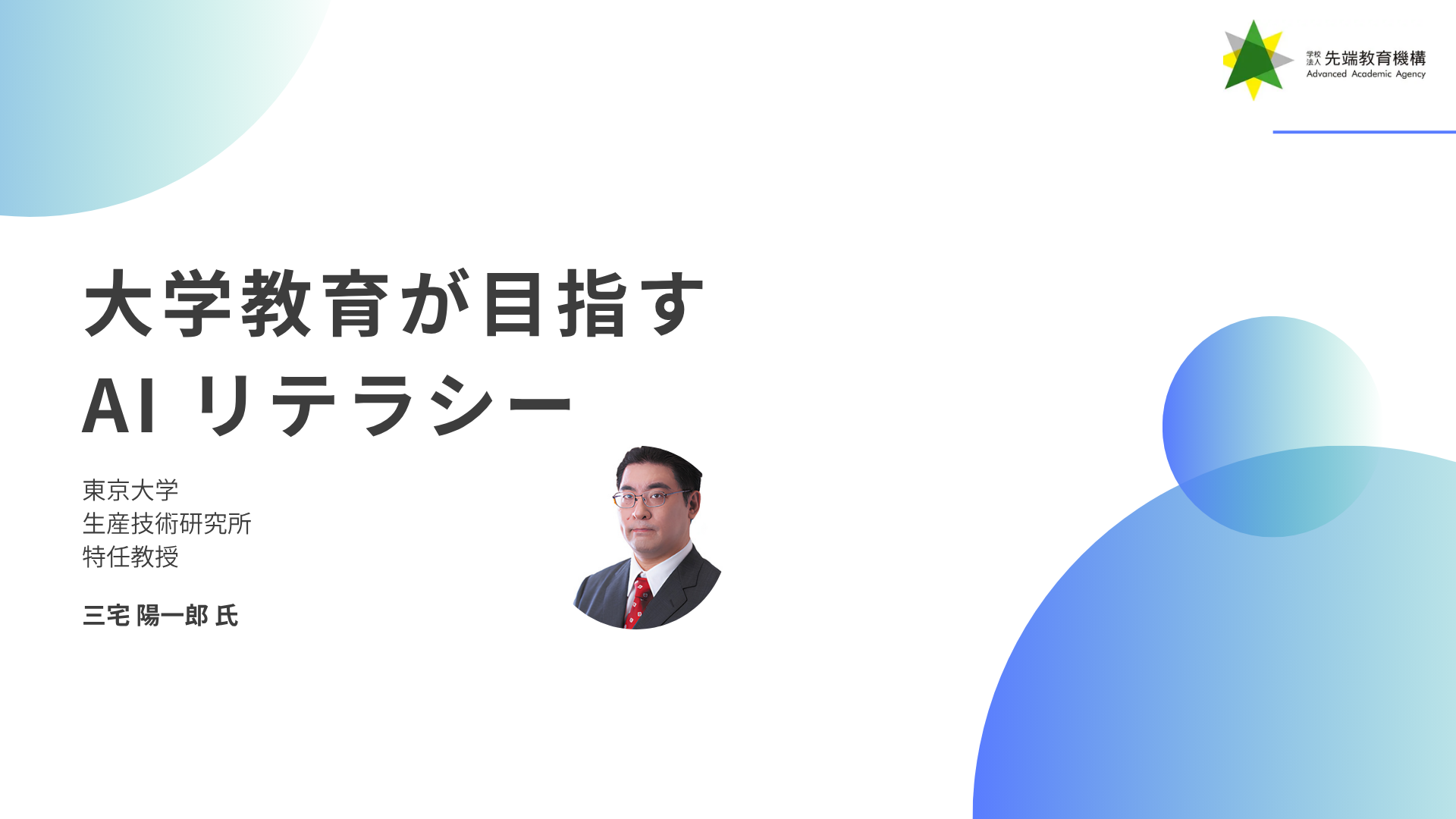 学校法人 先端教育機構
Advanced Academic Agency

大学教育が目指す
AI リテラシー

東京大学
生産技術研究所
特任教授

三宅 陽一郎 氏